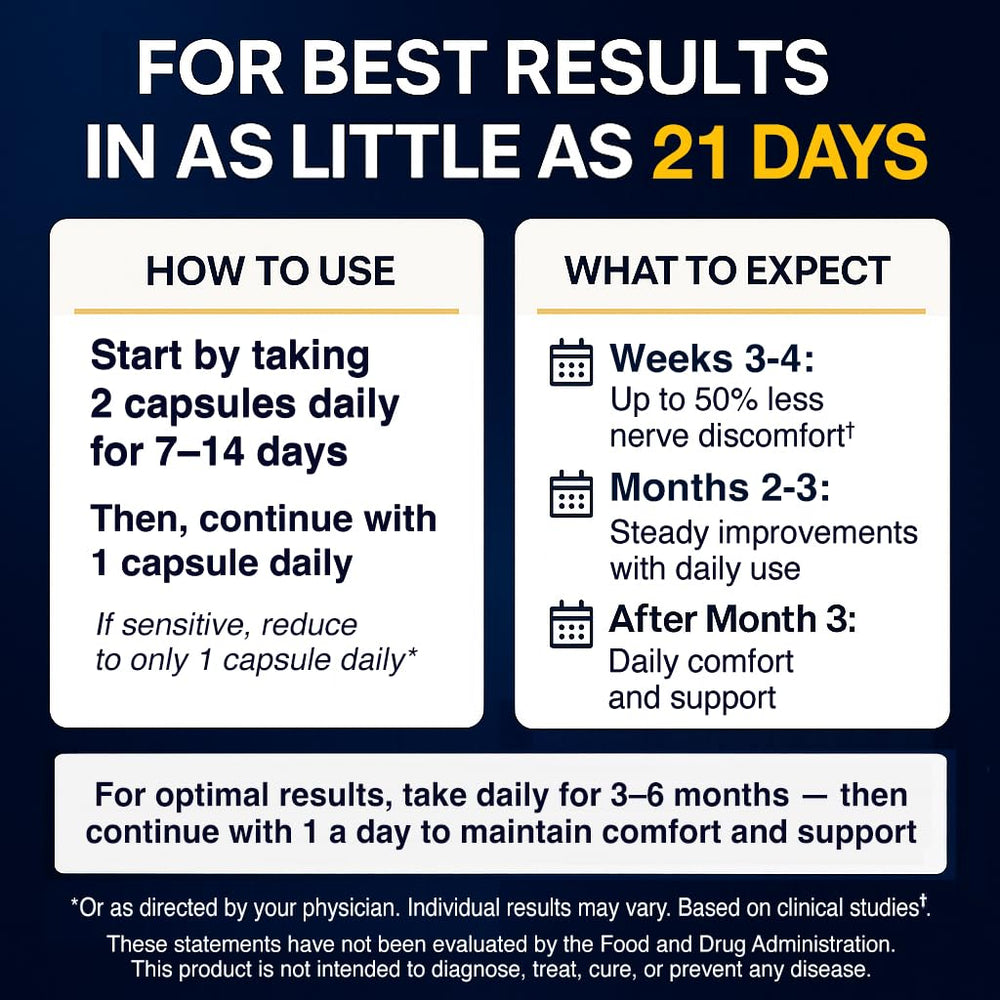 FOR BEST RESULTS IN AS LITTLE AS 21 DAYS

HOW TO USE

Start by taking 2 capsules daily for 7–14 days

Then, continue with 1 capsule daily

If sensitive, reduce to only 1 capsule daily*

WHAT TO EXPECT

Weeks 3-4: Up to 50% less nerve discomfort†

Months 2-3: Steady improvements with daily use

After Month 3: Daily comfort and support

For optimal results, take daily for 3–6 months — then continue with 1 a day to maintain comfort and support

*Or as directed by your physician. Individual results may vary. Based on clinical studies†.

These statements have not been evaluated by the Food and Drug Administration. This product is not intended to diagnose, treat, cure, or prevent any disease.